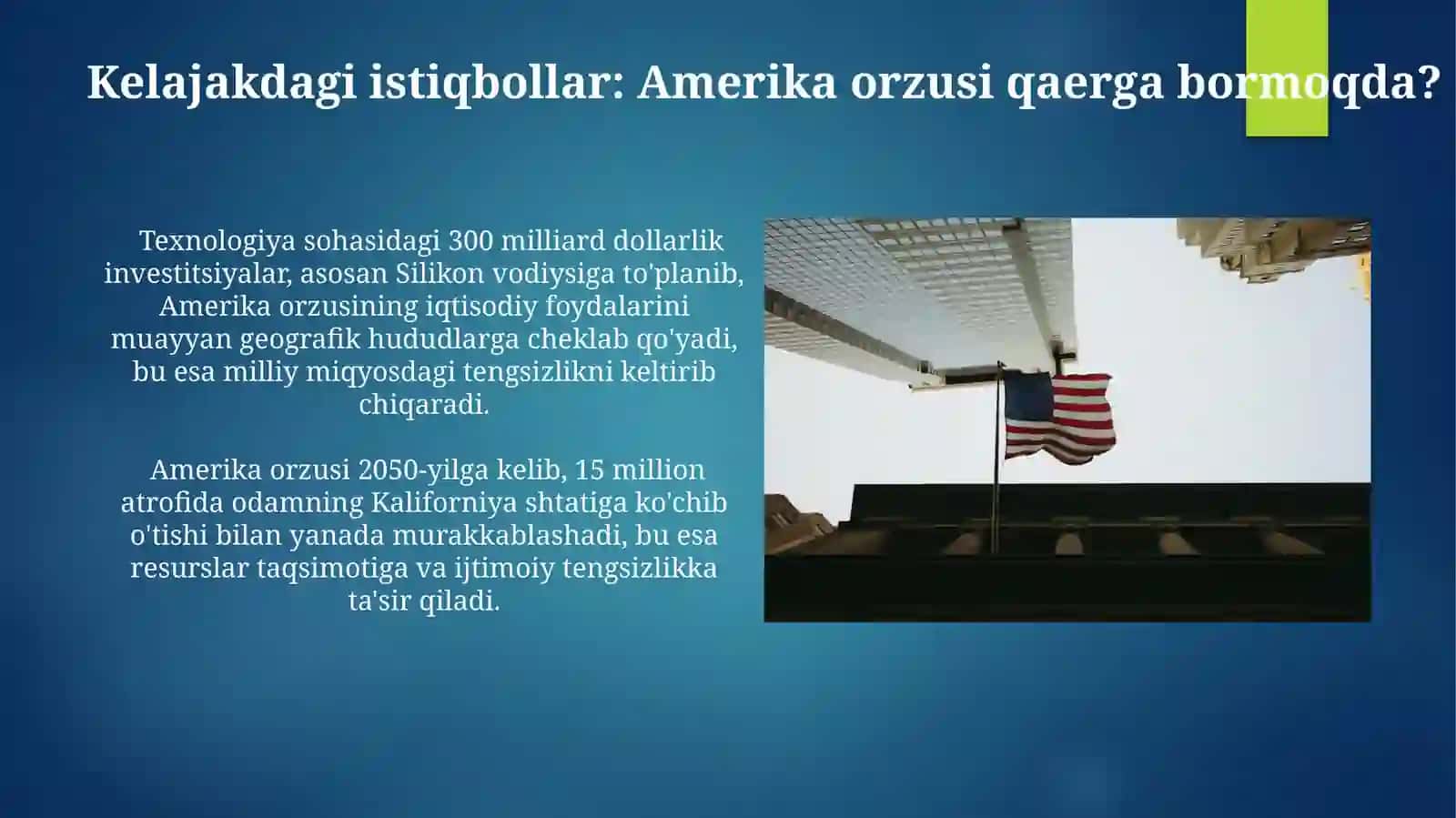 Kelajakdagi istiqbollar: Amerika orzusi qaerga bormoqda?

Texnologiya sohasidagi 300 milliard dollarlik investitsiyalar, asosan Silikon vodiysiga to'planib, Amerika orzusining iqtisodiy foydalarini muayyan geografik hududlarga cheklab qo'yadi, bu esa milliy miqyosdagi tengsizlikni keltirib chiqaradi.

Amerika orzusi 2050-yilga kelib, 15 million atrofida odamning Kaliforniya shtatiga ko'chib o'tishi bilan yanada murakkablashadi, bu esa resurslar taqsimotiga va ijtimoiy tengsizlikka ta'sir qiladi.